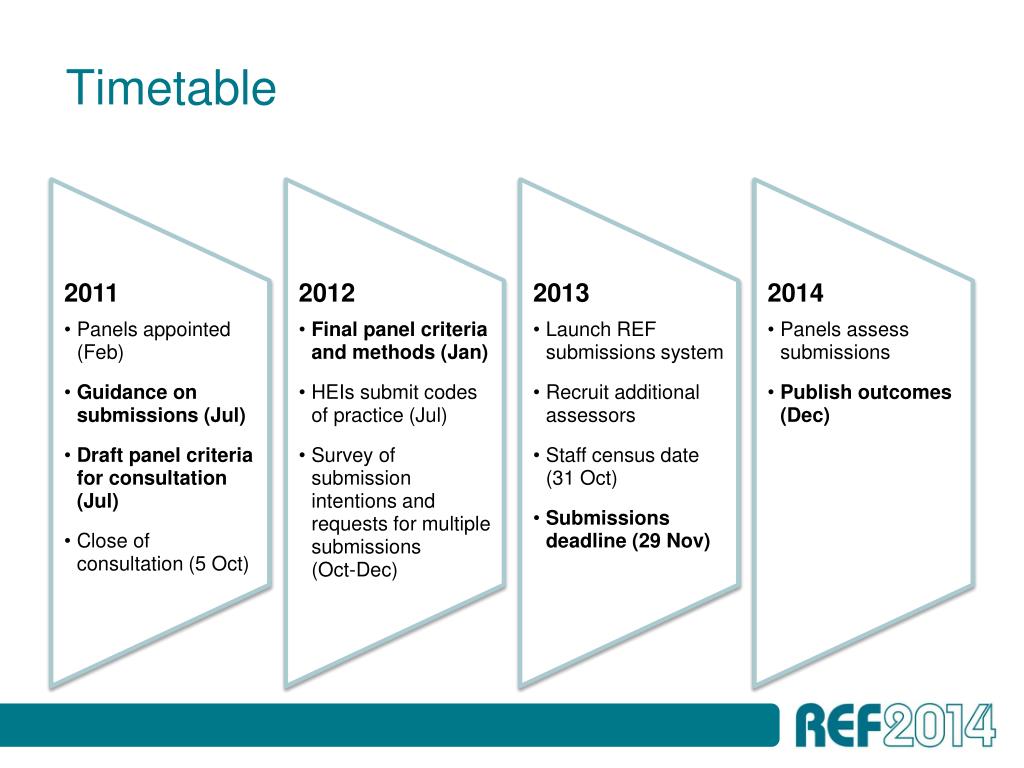 Timetable

2011
• Panels appointed (Feb)
• Guidance on submissions (Jul)
• Draft panel criteria for consultation (Jul)
• Close of consultation (5 Oct)

2012
• Final panel criteria and methods (Jan)
• HEIs submit codes of practice (Jul)
• Survey of submission intentions and requests for multiple submissions (Oct-Dec)

2013
• Launch REF submissions system
• Recruit additional assessors
• Staff census date (31 Oct)
• Submissions deadline (29 Nov)

2014
• Panels assess submissions
• Publish outcomes (Dec)

REF2014